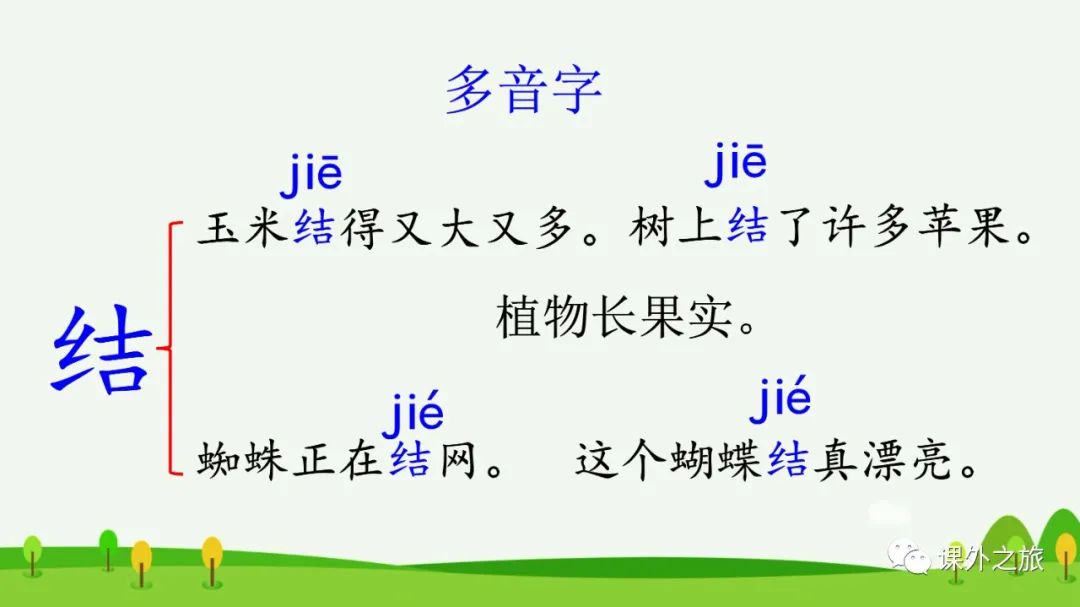 多音字

结

jiē
玉米结得又大又多。

jiē
树上结了许多苹果。

植物长果实。

jié
蜘蛛正在结网。

jié
这个蝴蝶结真漂亮。

课外之旅